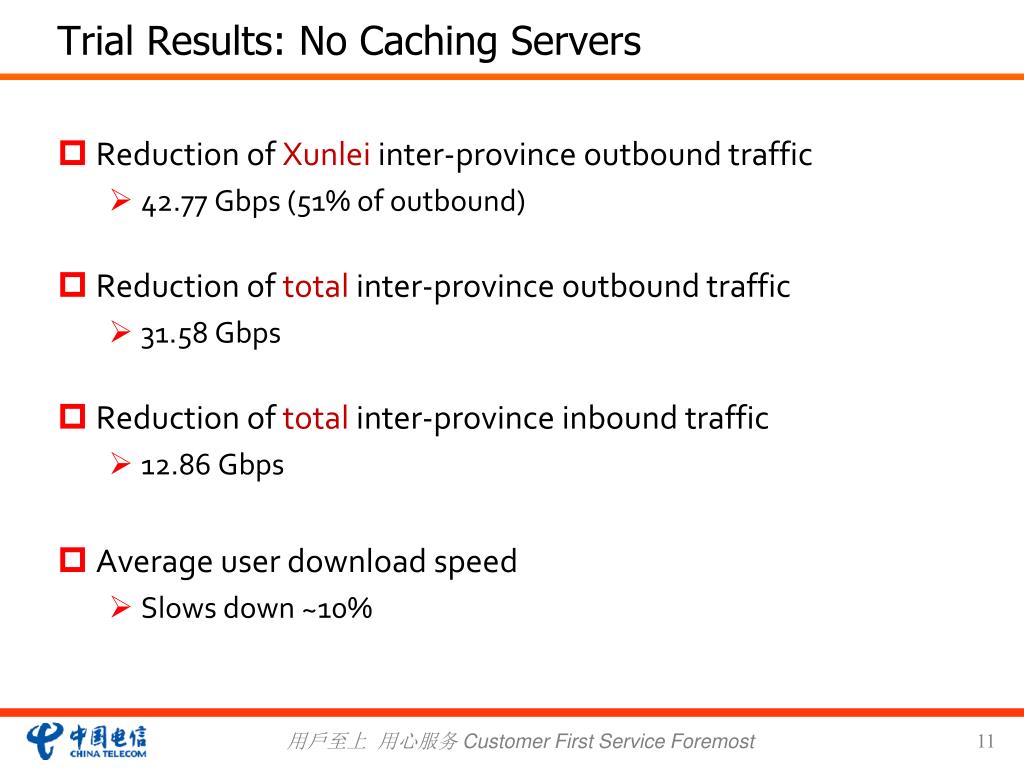 Trial Results: No Caching Servers

Reduction of Xunlei inter-province outbound traffic
42.77 Gbps (51% of outbound)

Reduction of total inter-province outbound traffic
31.58 Gbps

Reduction of total inter-province inbound traffic
12.86 Gbps

Average user download speed
Slows down ~10%

中国电信 CHINA TELECOM

用戶至上 用心服务 Customer First Service Foremost

11